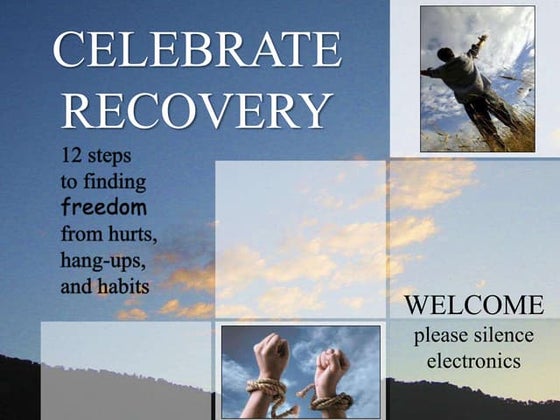 CELEBRATE RECOVERY

12 steps to finding freedom from hurts, hang-ups, and habits

WELCOME
please silence electronics